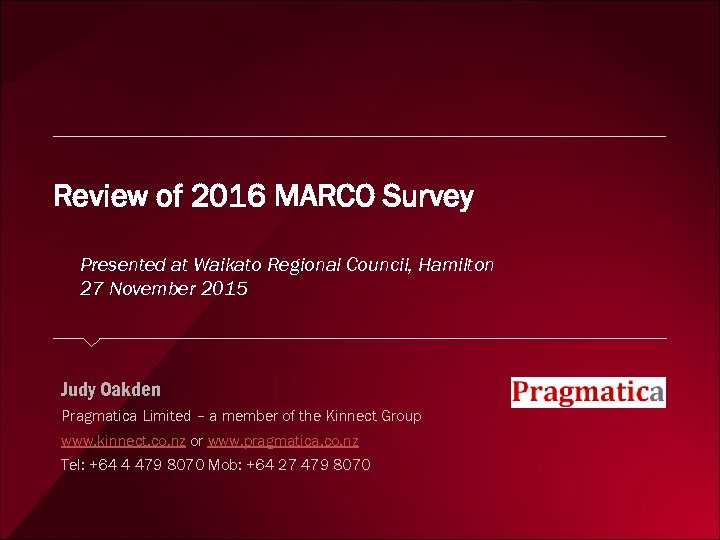 Review of 2016 MARCO Survey

Presented at Waikato Regional Council, Hamilton
27 November 2015

Judy Oakden

Pragmatica Limited – a member of the Kinnect Group

www.kinnect.co.nz or www.pragmatica.co.nz

Tel: +64 4 479 8070 Mob: +64 27 479 8070

Pragmatica